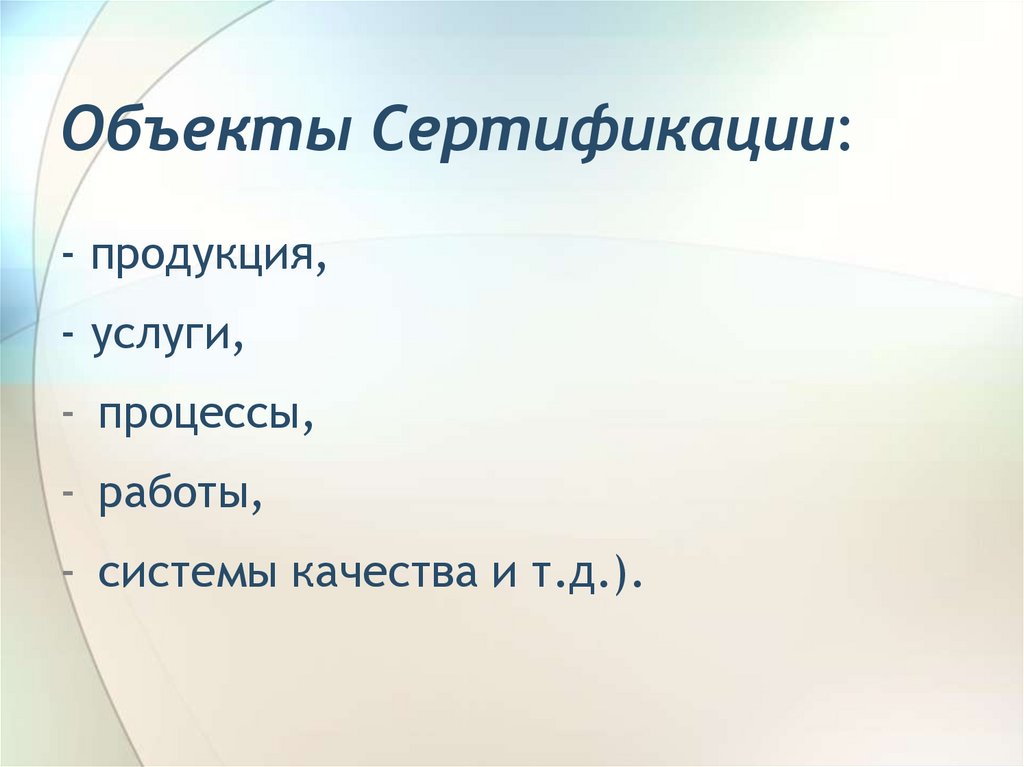 Объекты Сертификации:

- продукция,

- услуги,

- процессы,

- работы,

- системы качества и т.д.).